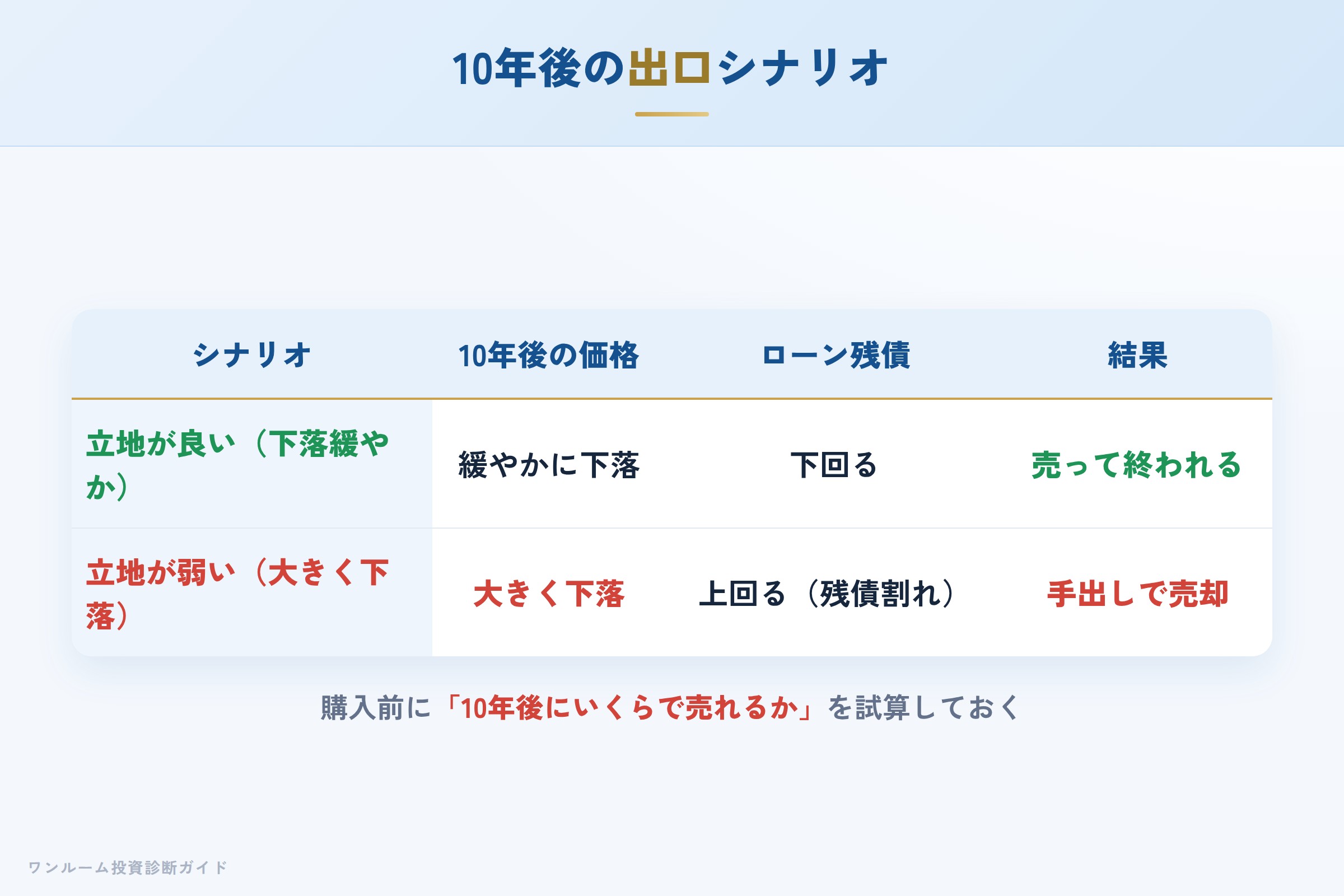 10年後の出口シナリオ

| シナリオ | 10年後の価格 | ローン残債 | 結果 |
|---|---|---|---|
| 立地が良い（下落緩やか） | 緩やかに下落 | 下回る | 売って終われる |
| 立地が弱い（大きく下落） | 大きく下落 | 上回る（残債割れ） | 手出しで売却 |

購入前に「10年後にいくらで売れるか」を試算しておく

ワンルーム投資診断ガイド